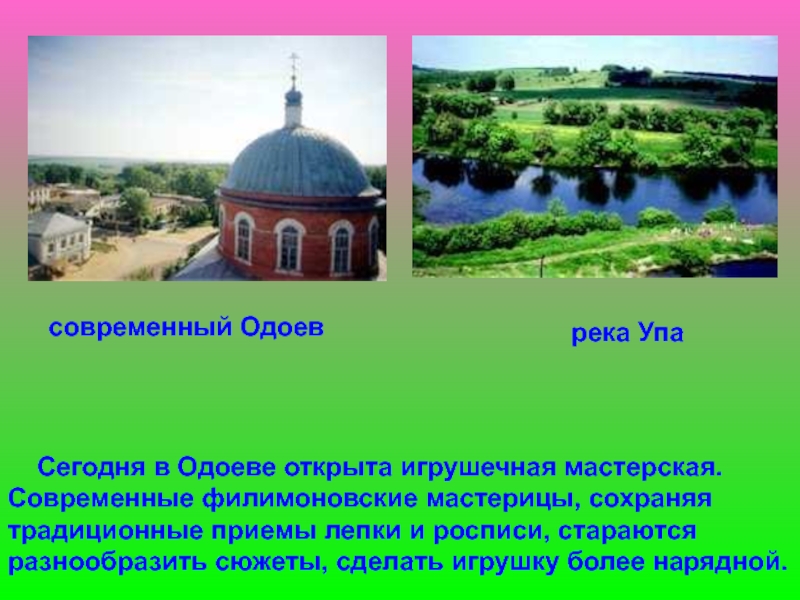 современный Одоев

река Упа

Сегодня в Одоеве открыта игрушечная мастерская. Современные филимоновские мастерицы, сохраняя традиционные приемы лепки и росписи, стараются разнообразить сюжеты, сделать игрушку более нарядной.